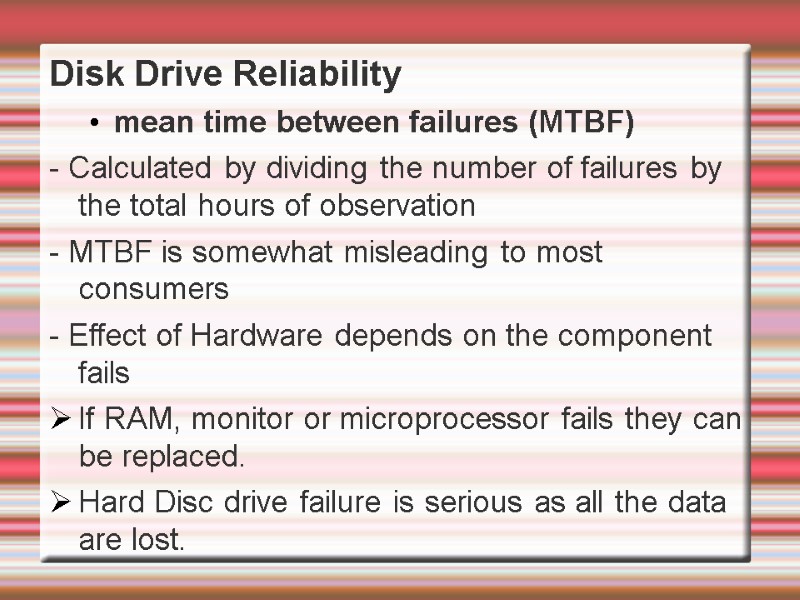 Disk Drive Reliability

• mean time between failures (MTBF)

- Calculated by dividing the number of failures by the total hours of observation

- MTBF is somewhat misleading to most consumers

- Effect of Hardware depends on the component fails

➢ If RAM, monitor or microprocessor fails they can be replaced.

➢ Hard Disc drive failure is serious as all the data are lost.